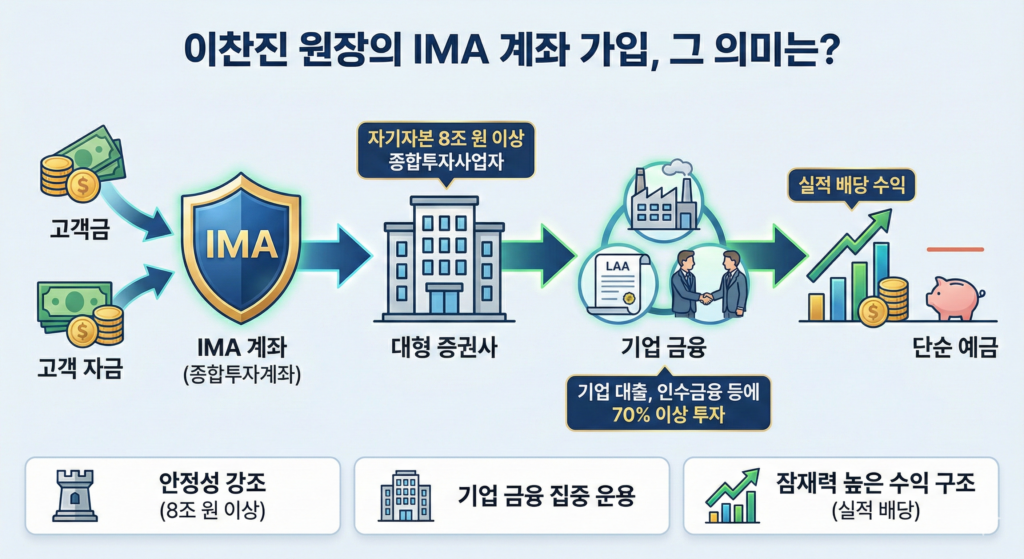 이찬진 원장의 IMA 계좌 가입, 그 의미는?

고객금

고객 자금

IMA

IMA 계좌
(종합투자계좌)

자기자본 8조 원 이상
종합투자사업자

대형 증권사

LAA

기업 금융

기업 대출, 인수금융 등에
70% 이상 투자

실적 배당 수익

단순 예금

안정성 강조
(8조 원 이상)

기업 금융 집중 운용

잠재력 높은 수익 구조
(실적 배당)